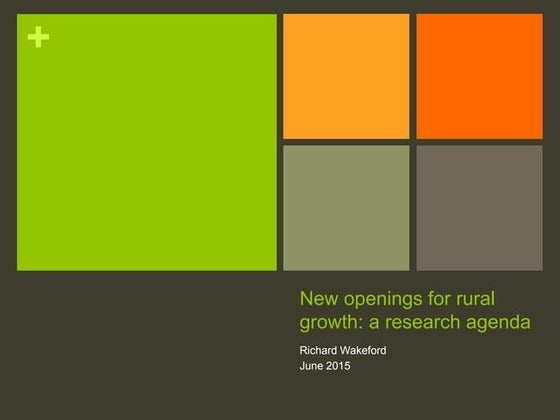 +

New openings for rural growth: a research agenda

Richard Wakeford
June 2015